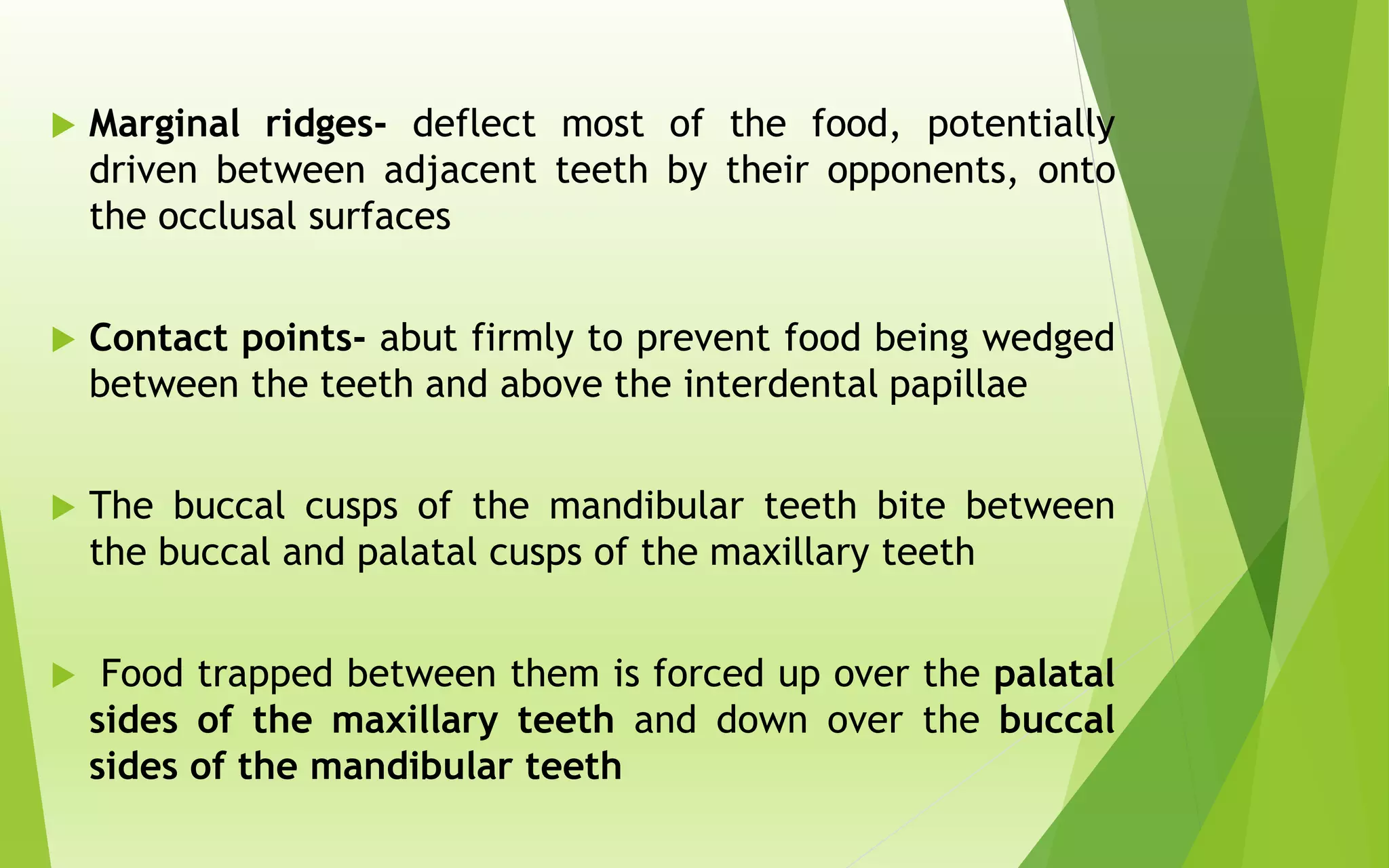 Marginal ridges- deflect most of the food, potentially driven between adjacent teeth by their opponents, onto the occlusal surfaces

Contact points- abut firmly to prevent food being wedged between the teeth and above the interdental papillae

The buccal cusps of the mandibular teeth bite between the buccal and palatal cusps of the maxillary teeth

Food trapped between them is forced up over the palatal sides of the maxillary teeth and down over the buccal sides of the mandibular teeth